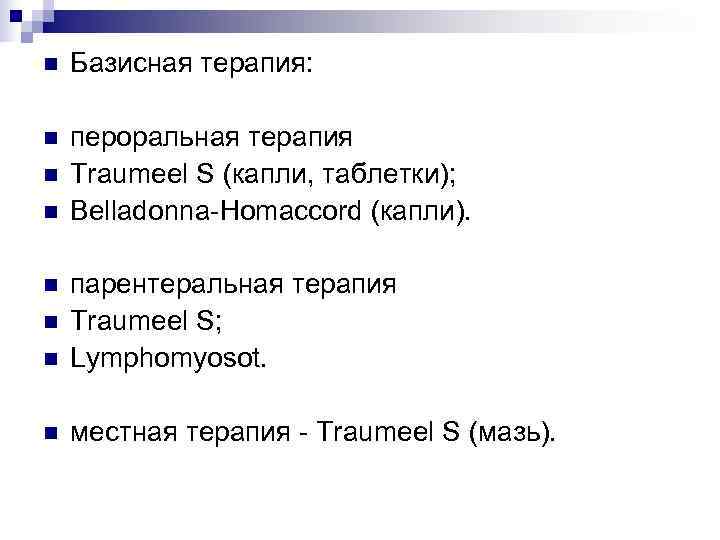 Базисная терапия:

пероральная терапия
Traumeel S (капли, таблетки);
Belladonna-Homaccord (капли).

парентеральная терапия
Traumeel S;
Lymphomyosot.

местная терапия - Traumeel S (мазь).